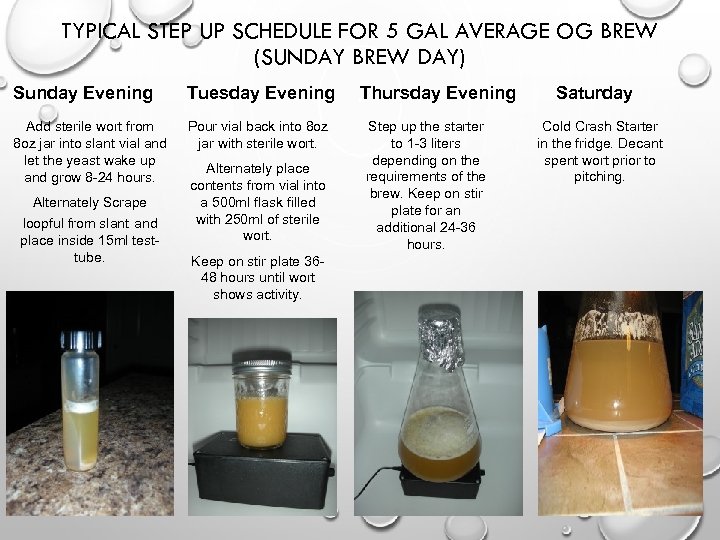 TYPICAL STEP UP SCHEDULE FOR 5 GAL AVERAGE OG BREW (SUNDAY BREW DAY)

Sunday Evening

Add sterile wort from 8oz jar into slant vial and let the yeast wake up and grow 8-24 hours.

Alternately Scrape

loopful from slant and place inside 15ml test-tube.

Tuesday Evening

Pour vial back into 8oz jar with sterile wort.

Alternately place contents from vial into a 500ml flask filled with 250ml of sterile wort.

Keep on stir plate 36-48 hours until wort shows activity.

Thursday Evening

Step up the starter to 1-3 liters depending on the requirements of the brew. Keep on stir plate for an additional 24-36 hours.

Saturday

Cold Crash Starter in the fridge. Decant spent wort prior to pitching.